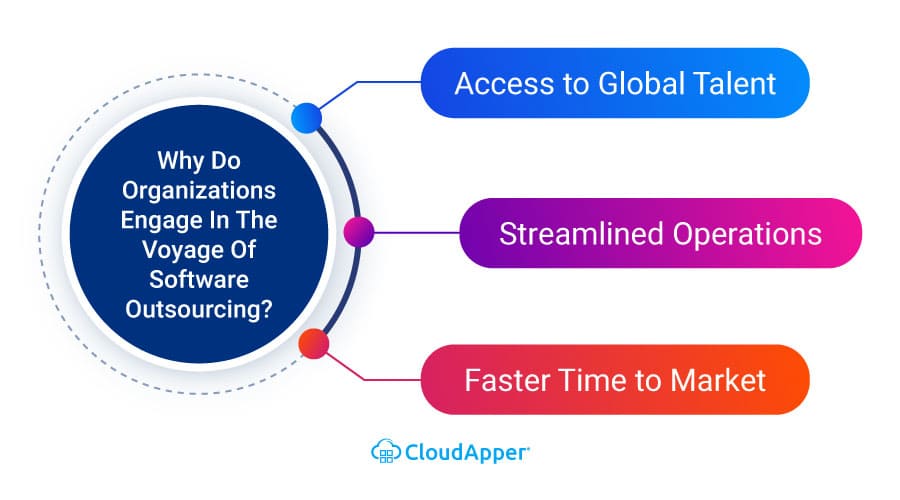 Why Do Organizations Engage In The Voyage Of Software Outsourcing?

Access to Global Talent

Streamlined Operations

Faster Time to Market

CloudApper